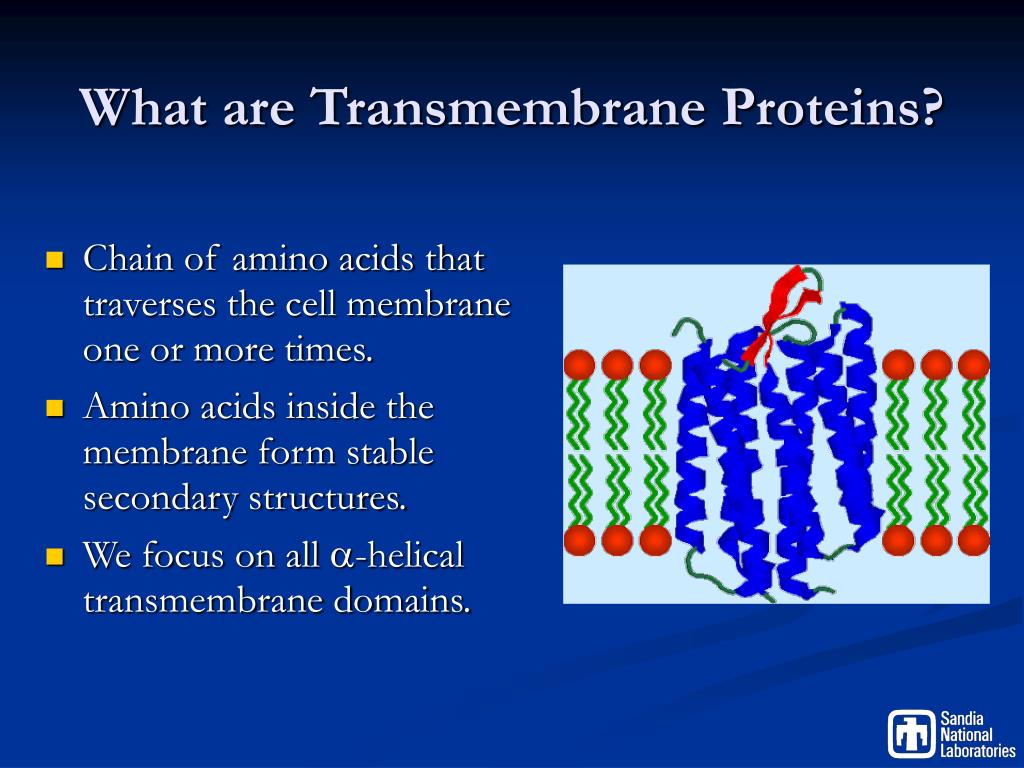 What are Transmembrane Proteins?

- Chain of amino acids that traverses the cell membrane one or more times.
- Amino acids inside the membrane form stable secondary structures.
- We focus on all $\alpha$-helical transmembrane domains.

Sandia National Laboratories